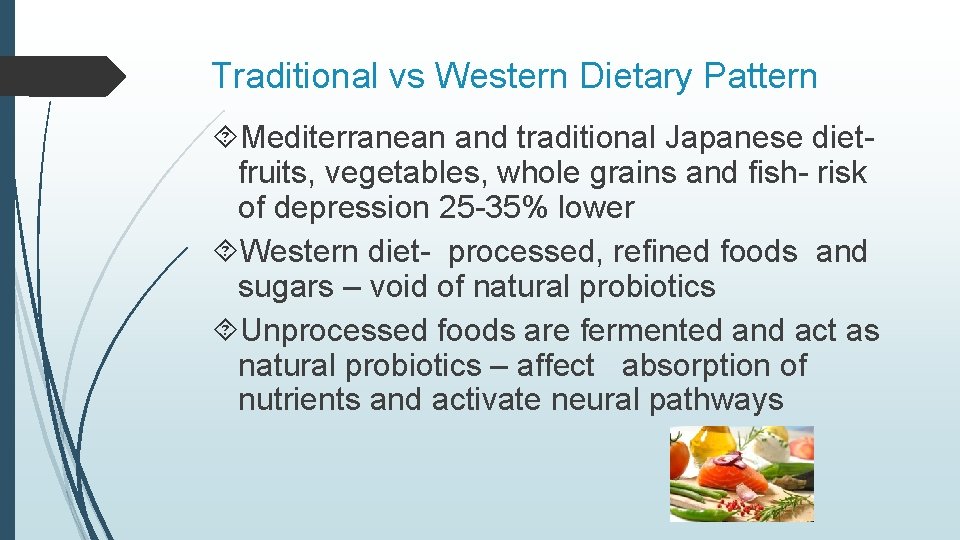 Traditional vs Western Dietary Pattern

Mediterranean and traditional Japanese diet- fruits, vegetables, whole grains and fish- risk of depression 25-35% lower

Western diet- processed, refined foods and sugars – void of natural probiotics

Unprocessed foods are fermented and act as natural probiotics – affect absorption of nutrients and activate neural pathways